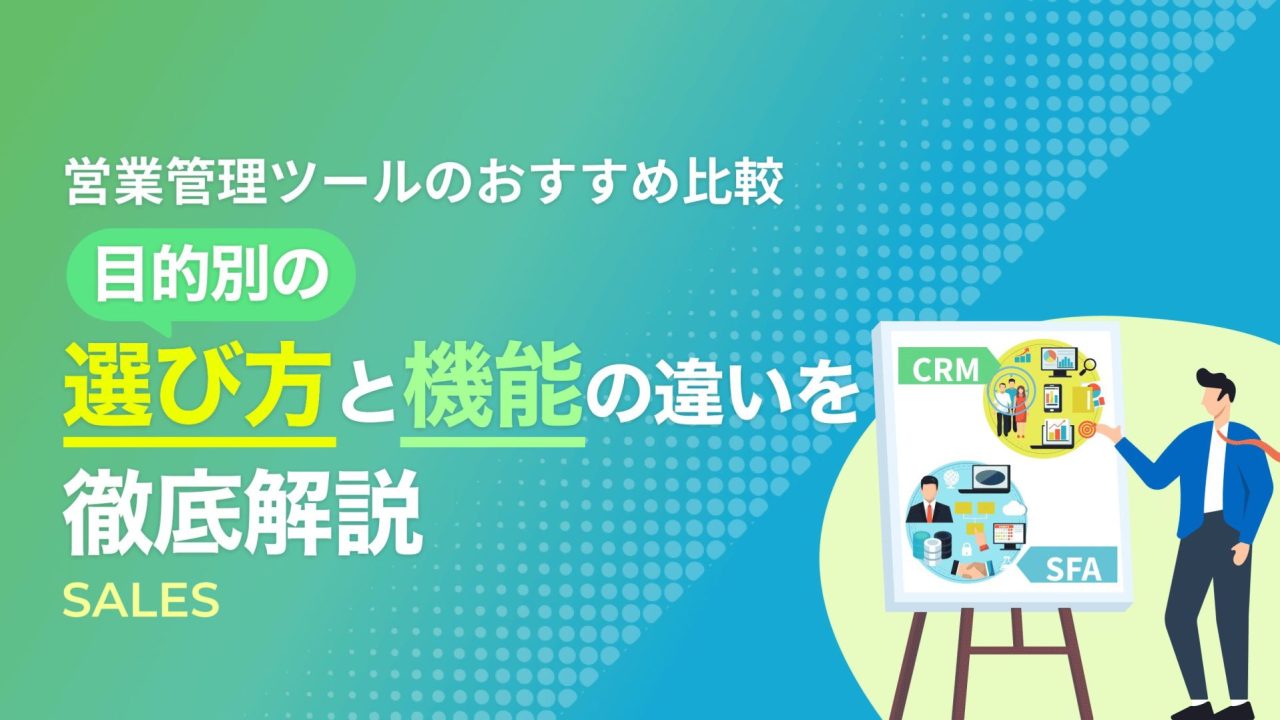 営業管理ツールのおすすめ比較

目的別の

選び方と機能の違いを

徹底解説

SALES

CRM

SFA